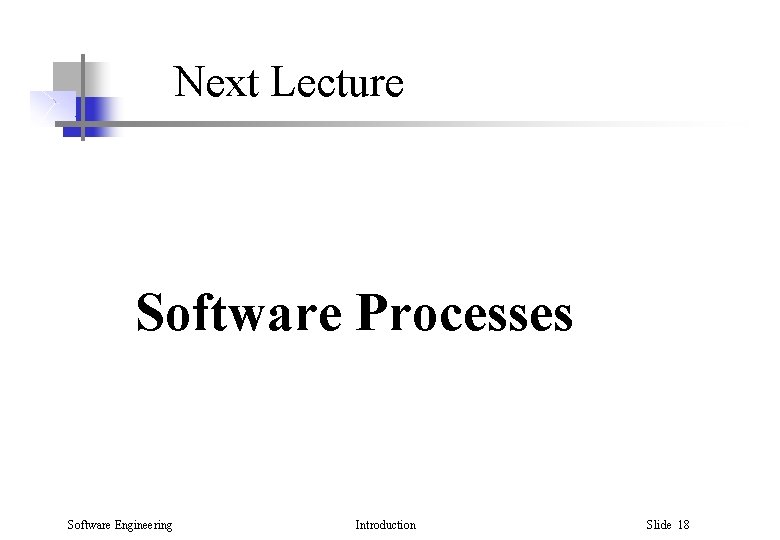 Next Lecture

Software Processes

Software Engineering Introduction Slide 18